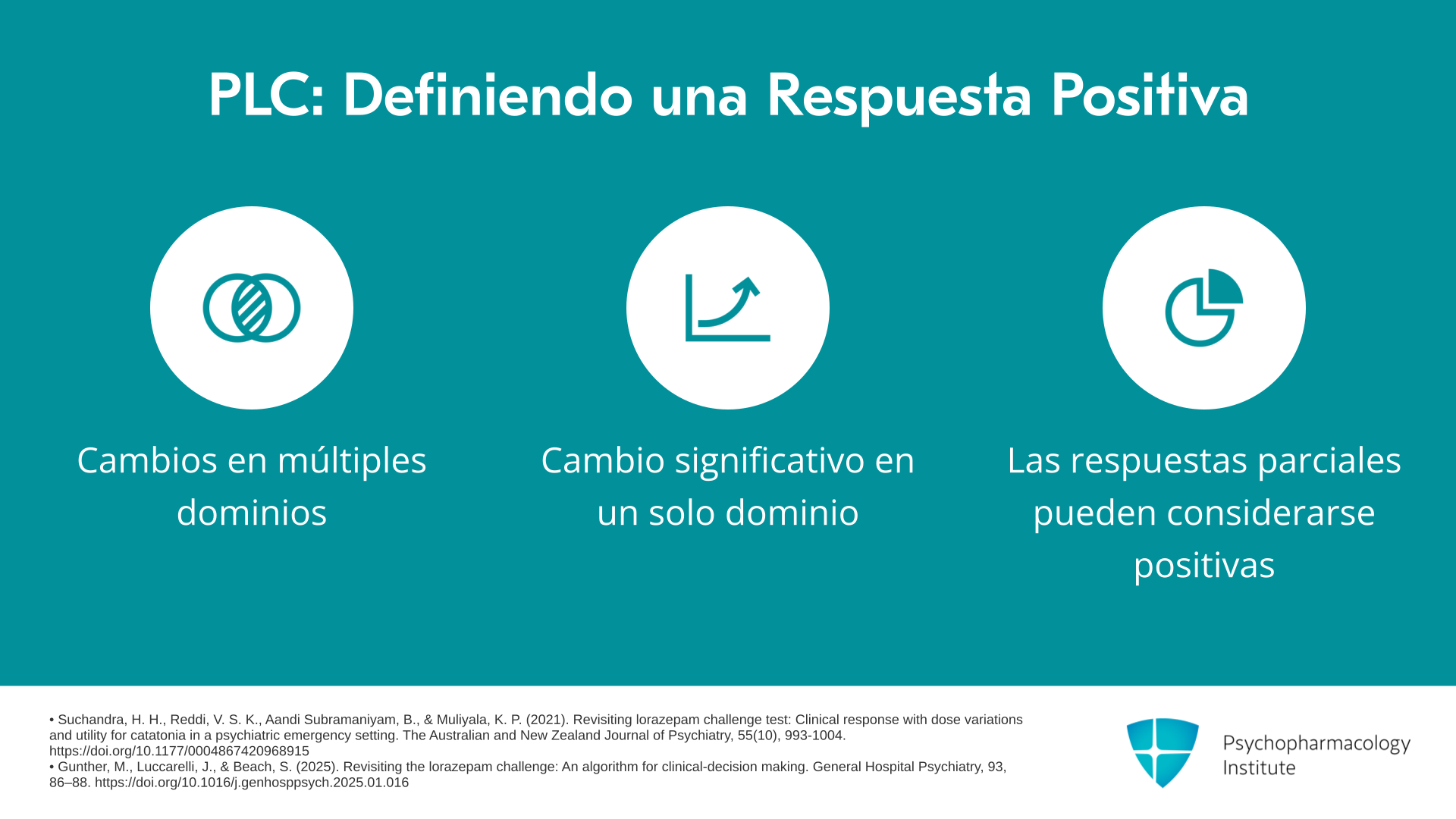 PLC: Definiendo una Respuesta Positiva

Cambios en múltiples dominios

Cambio significativo en un solo dominio

Las respuestas parciales pueden considerarse positivas

• Suchandra, H. H., Reddi, V. S. K., Aandi Subramaniyam, B., & Muliyala, K. P. (2021). Revisiting lorazepam challenge test: Clinical response with dose variations and utility for catatonia in a psychiatric emergency setting. The Australian and New Zealand Journal of Psychiatry, 55(10), 993-1004. https://doi.org/10.1177/0004867420968915
• Gunther, M., Luccarelli, J., & Beach, S. (2025). Revisiting the lorazepam challenge: An algorithm for clinical-decision making. General Hospital Psychiatry, 93, 86–88. https://doi.org/10.1016/j.genhosppsych.2025.01.016

Psychopharmacology Institute